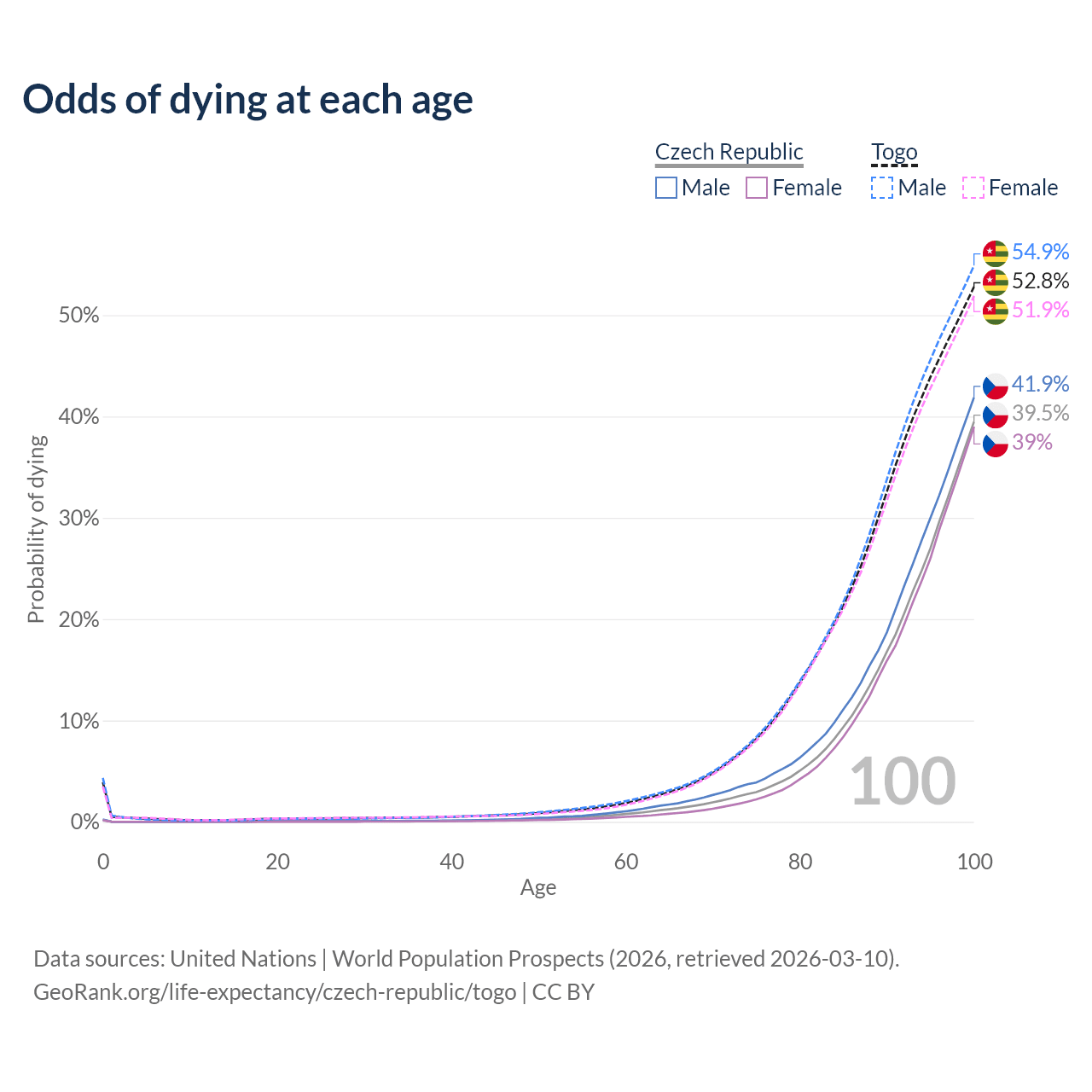 Odds of dying at each age

Czech Republic
Male Female

Togo
Male Female

54.9%
52.8%
51.9%
41.9%
39.5%
39%

50%
40%
30%
20%
10%
0%

Probability of dying

100

0
20
40
60
80
100
Age

Data sources: United Nations | World Population Prospects (2026, retrieved 2026-03-10).
GeoRank.org/life-expectancy/czech-republic/togo | CC BY